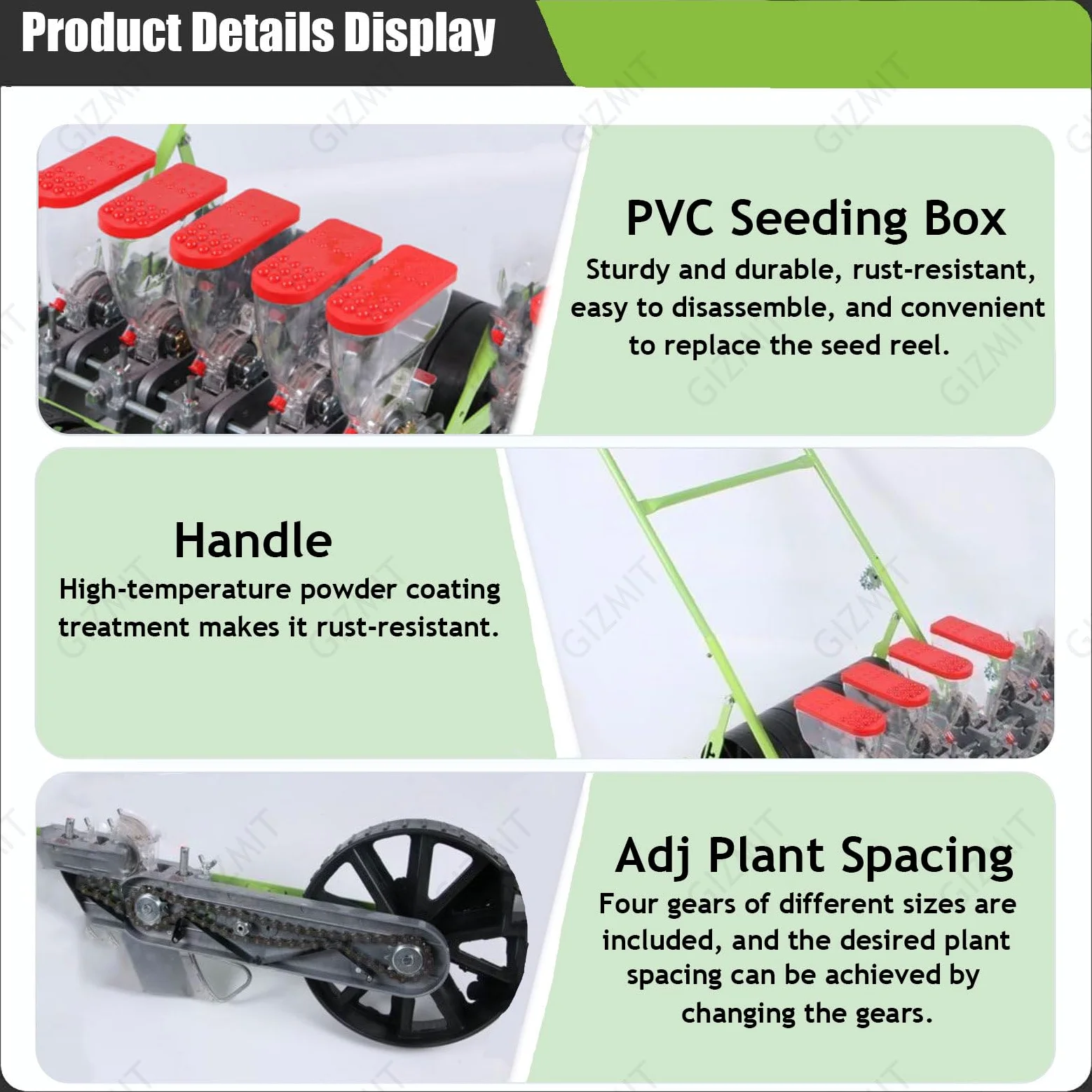 Product Details Display

PVC Seeding Box
Sturdy and durable, rust-resistant, easy to disassemble, and convenient to replace the seed reel.

Handle
High-temperature powder coating treatment makes it rust-resistant.

Adj Plant Spacing
Four gears of different sizes are included, and the desired plant spacing can be achieved by changing the gears.

GIZMIT